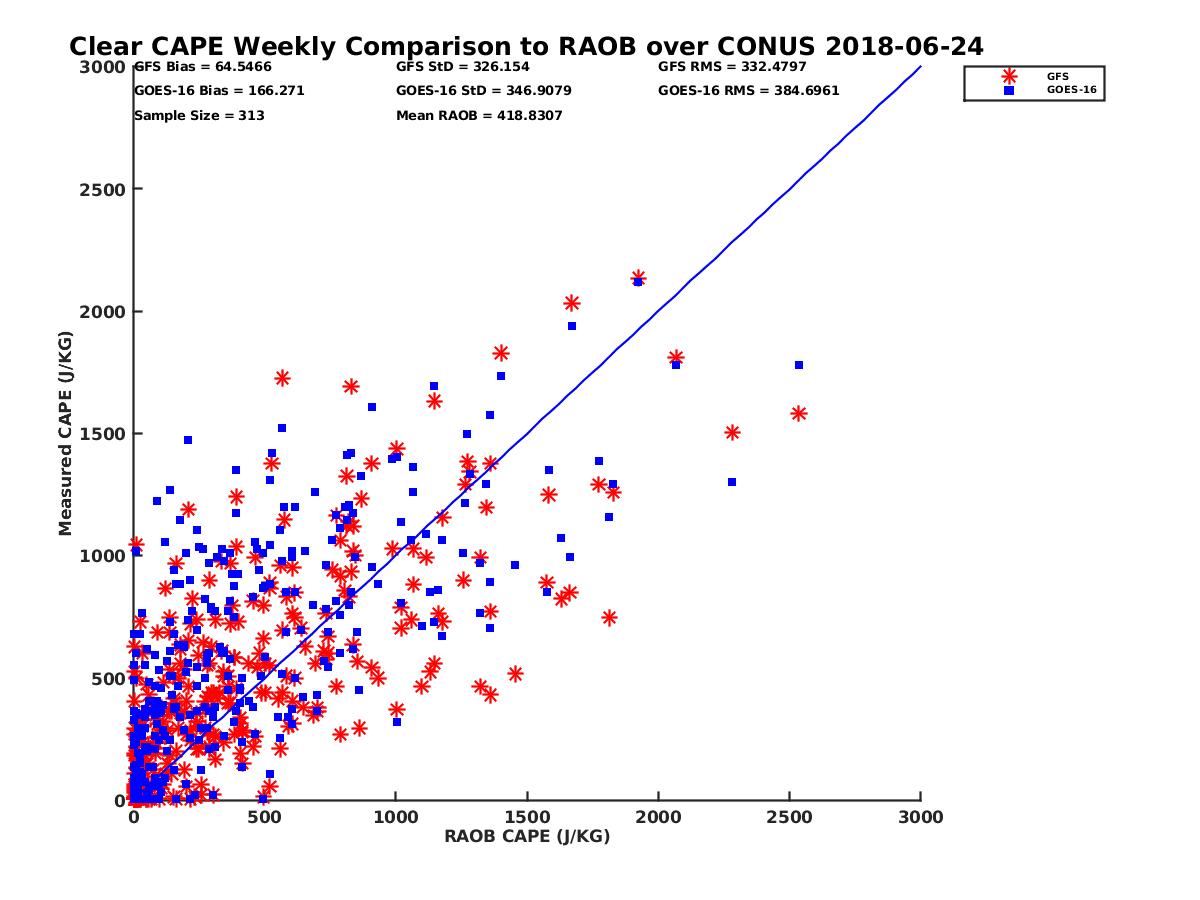 Clear CAPE Weekly Comparison to RAOB over CONUS 2018-06-24

GFS Bias = 64.5466
GOES-16 Bias = 166.271
Sample Size = 313

GFS StD = 326.154
GOES-16 StD = 346.9079
Mean RAOB = 418.8307

GFS RMS = 332.4797
GOES-16 RMS = 384.6961

GFS
GOES-16

Measured CAPE (J/KG)

3000
2500
2000
1500
1000
500
0

0
500
1000
1500
2000
2500
3000

RAOB CAPE (J/KG)